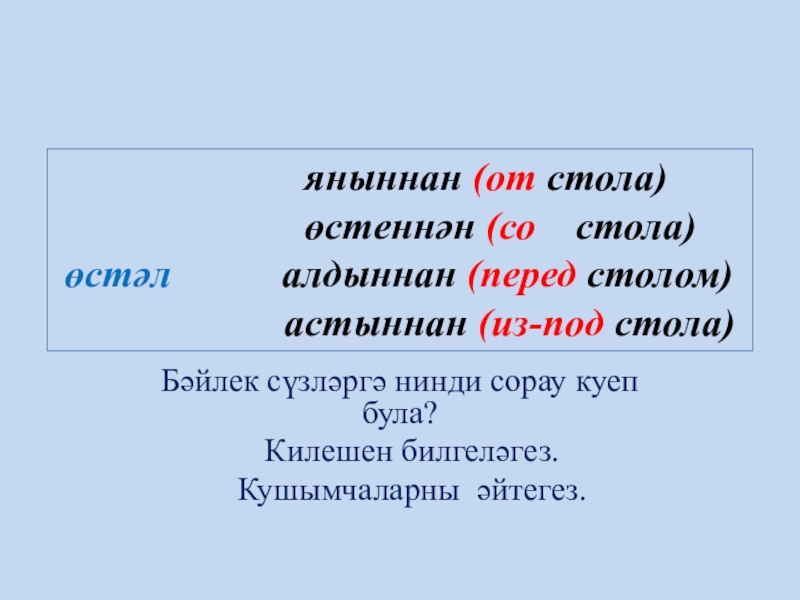 яныннан (от стола)
өстеннән (со стола)
өстәл алдыннан (перед столом)
астыннан (из-под стола)

Бәйлек сүзләргә нинди сорау куеп була?
Килешен билгеләгез.
Кушымчаларны әйтегез.